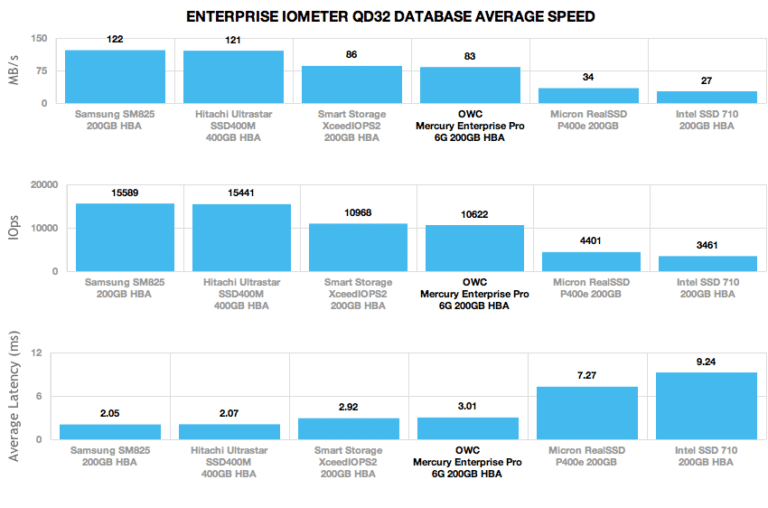 ENTERPRISE IOMETER QD32 DATABASE AVERAGE SPEED

MB/s
150
75
0

122
121
86
83
34
27

Samsung SM825 200GB HBA
Hitachi Ultrastar SSD400M 400GB HBA
Smart Storage XceedIOPS2 200GB HBA
OWC Mercury Enterprise Pro 6G 200GB HBA
Micron RealSSD P400e 200GB
Intel SSD 710 200GB HBA

IOps
20000
10000
0

15589
15441
10968
10622
4401
3461

Samsung SM825 200GB HBA
Hitachi Ultrastar SSD400M 400GB HBA
Smart Storage XceedIOPS2 200GB HBA
OWC Mercury Enterprise Pro 6G 200GB HBA
Micron RealSSD P400e 200GB
Intel SSD 710 200GB HBA

Average Latency (ms)
12
6
0

2.05
2.07
2.92
3.01
7.27
9.24

Samsung SM825 200GB HBA
Hitachi Ultrastar SSD400M 400GB HBA
Smart Storage XceedIOPS2 200GB HBA
OWC Mercury Enterprise Pro 6G 200GB HBA
Micron RealSSD P400e 200GB
Intel SSD 710 200GB HBA